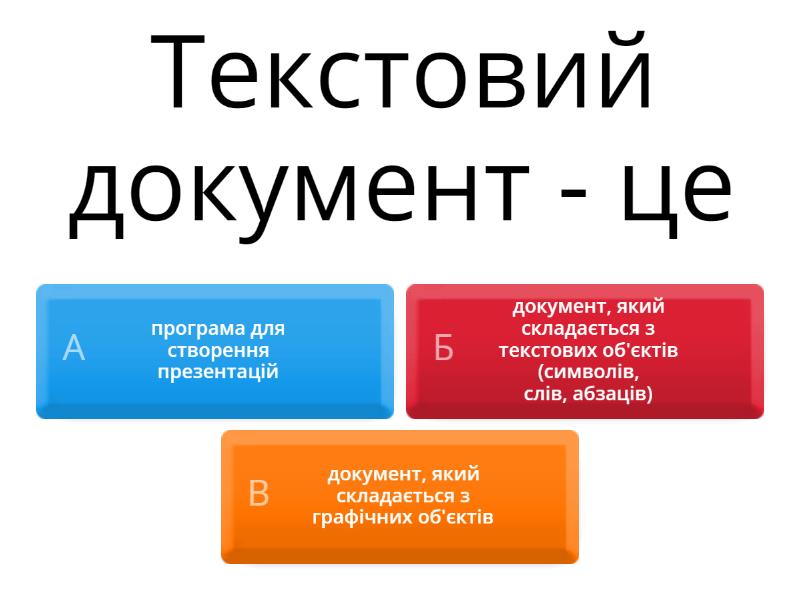 Текстовий документ - це

А

програма для створення презентацій

Б

документ, який складається з текстових об'єктів (символів, слів, абзаців)

В

документ, який складається з графічних об'єктів